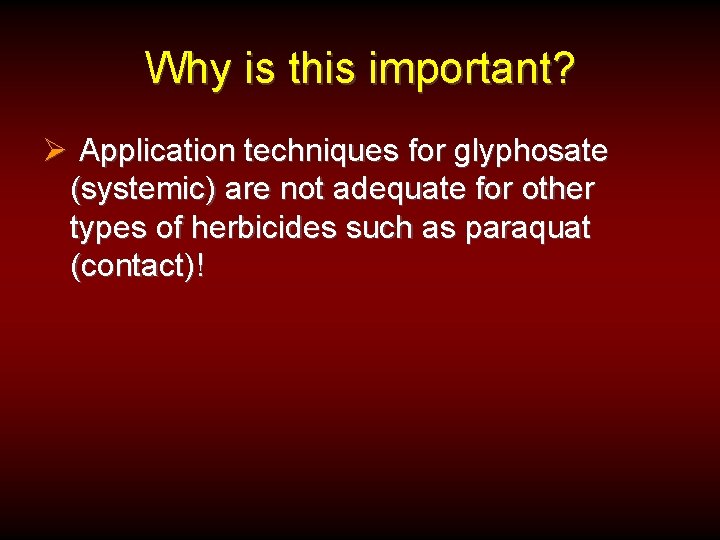 Why is this important?

➢ Application techniques for glyphosate (systemic) are not adequate for other types of herbicides such as paraquat (contact)!